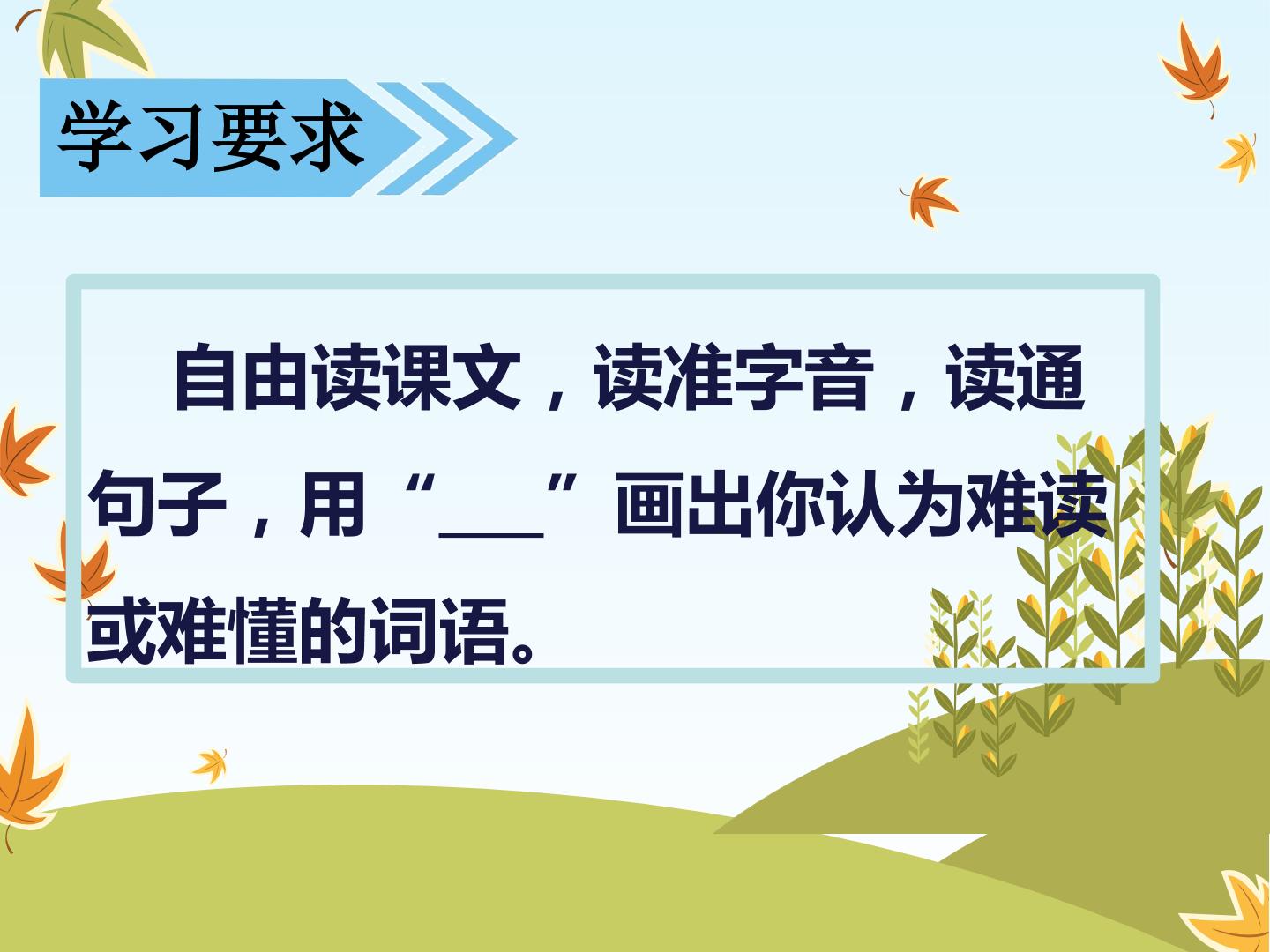 学习要求

自由读课文，读准字音，读通句子，用“___”画出你认为难读或难懂的词语。